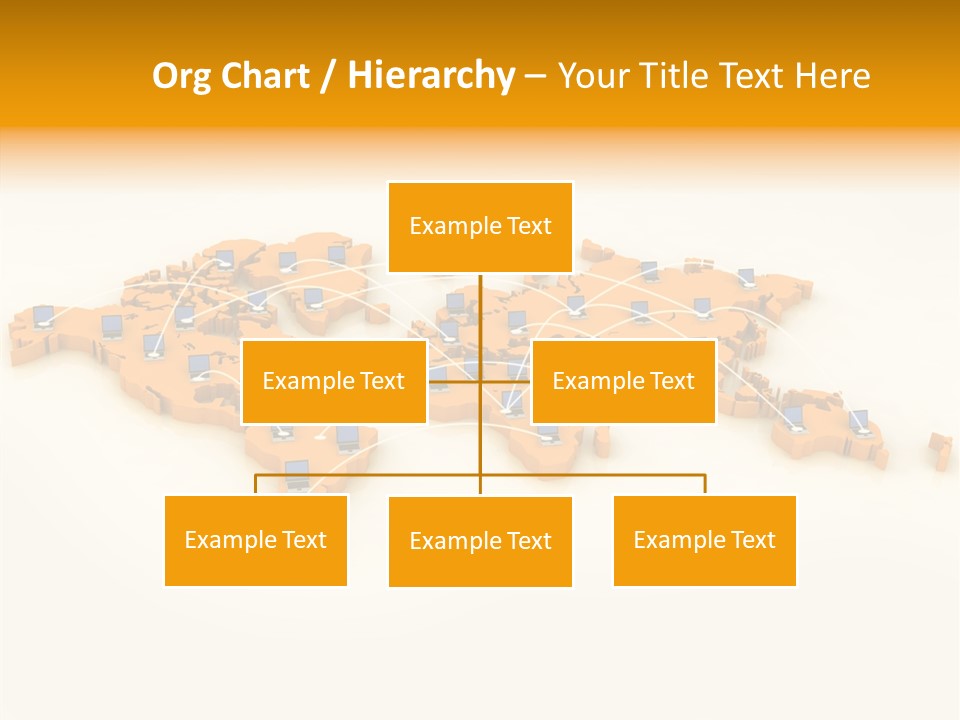 Org Chart / Hierarchy – Your Title Text Here

Example Text

Example Text

Example Text

Example Text

Example Text

Example Text